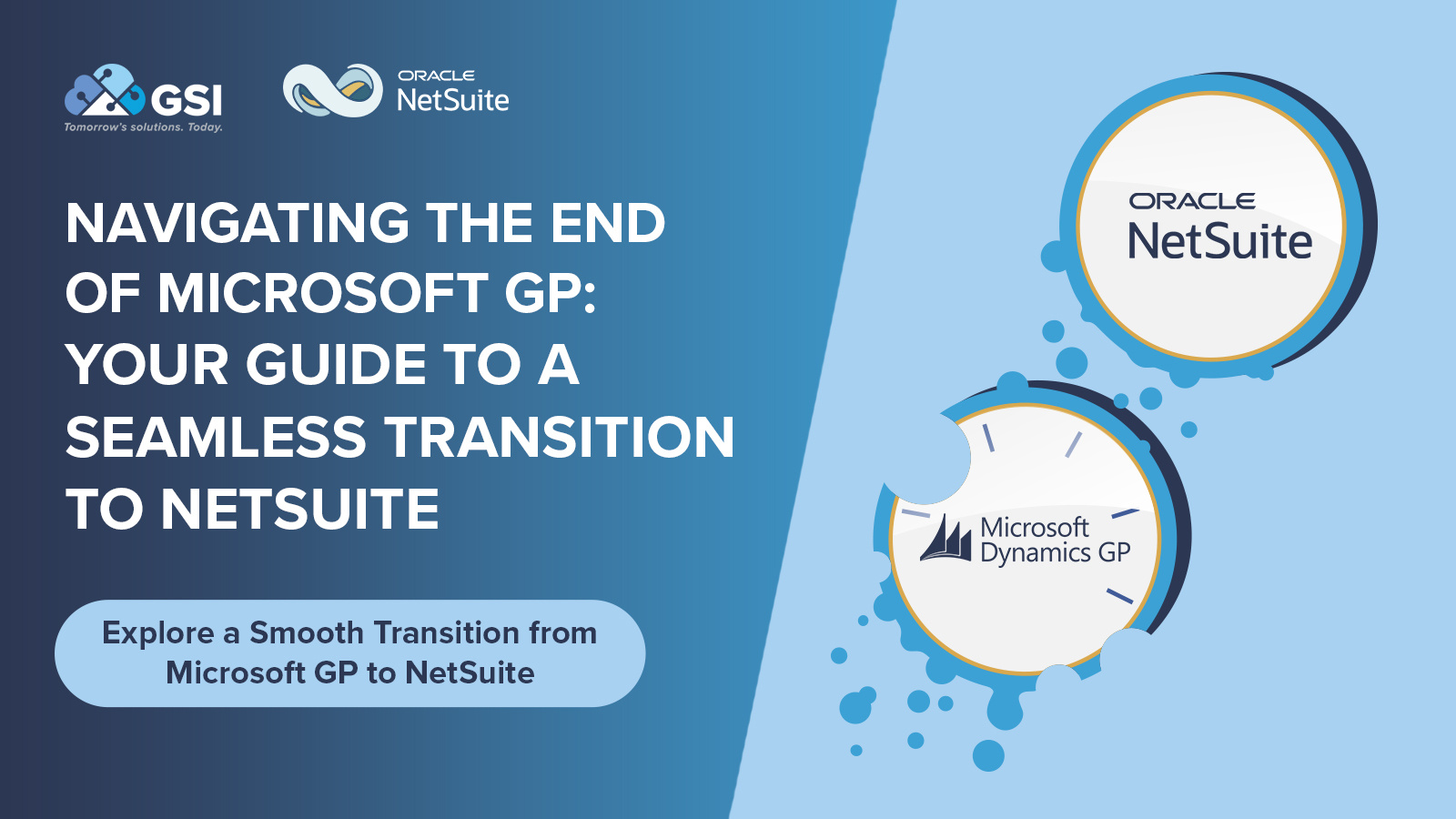 GSI
Tomorrow's solutions. Today.

ORACLE
NetSuite

NAVIGATING THE END OF MICROSOFT GP: YOUR GUIDE TO A SEAMLESS TRANSITION TO NETSUITE

Explore a Smooth Transition from Microsoft GP to NetSuite

ORACLE
NetSuite

Microsoft
Dynamics GP